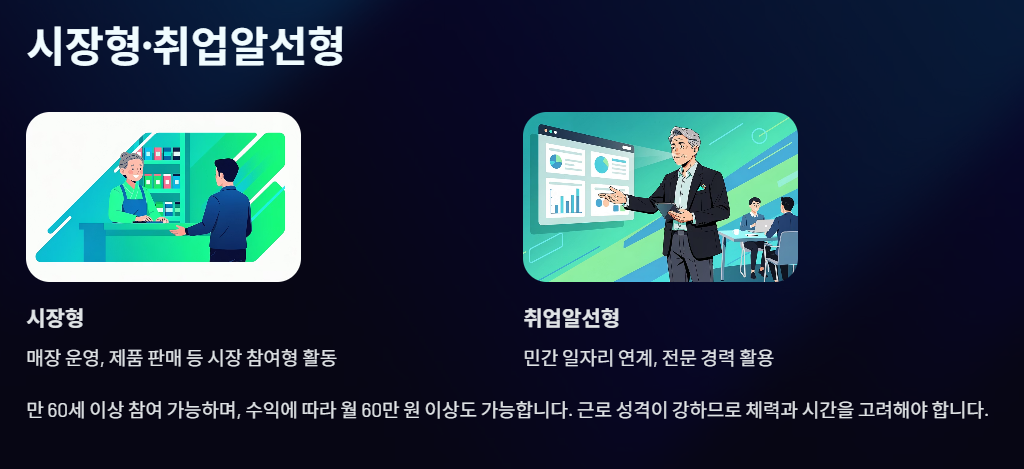 시장형·취업알선형

시장형

매장 운영, 제품 판매 등 시장 참여형 활동

취업알선형

민간 일자리 연계, 전문 경력 활용

만 60세 이상 참여 가능하며, 수익에 따라 월 60만 원 이상도 가능합니다. 근로 성격이 강하므로 체력과 시간을 고려해야 합니다.